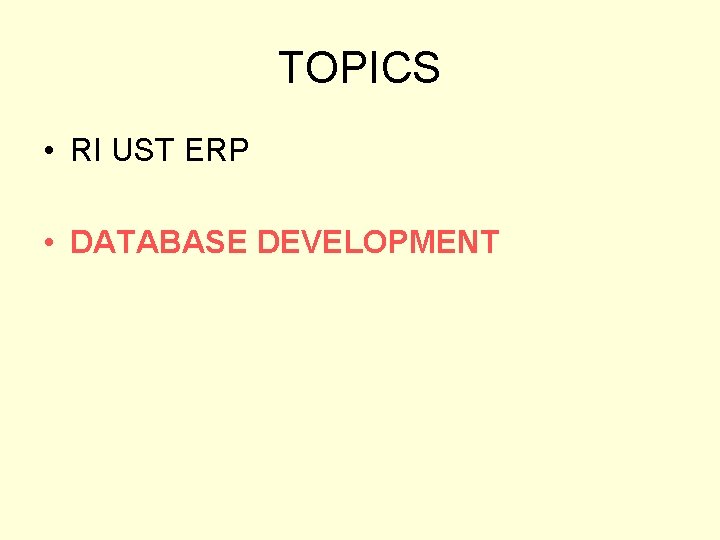 TOPICS

• RI UST ERP

• DATABASE DEVELOPMENT